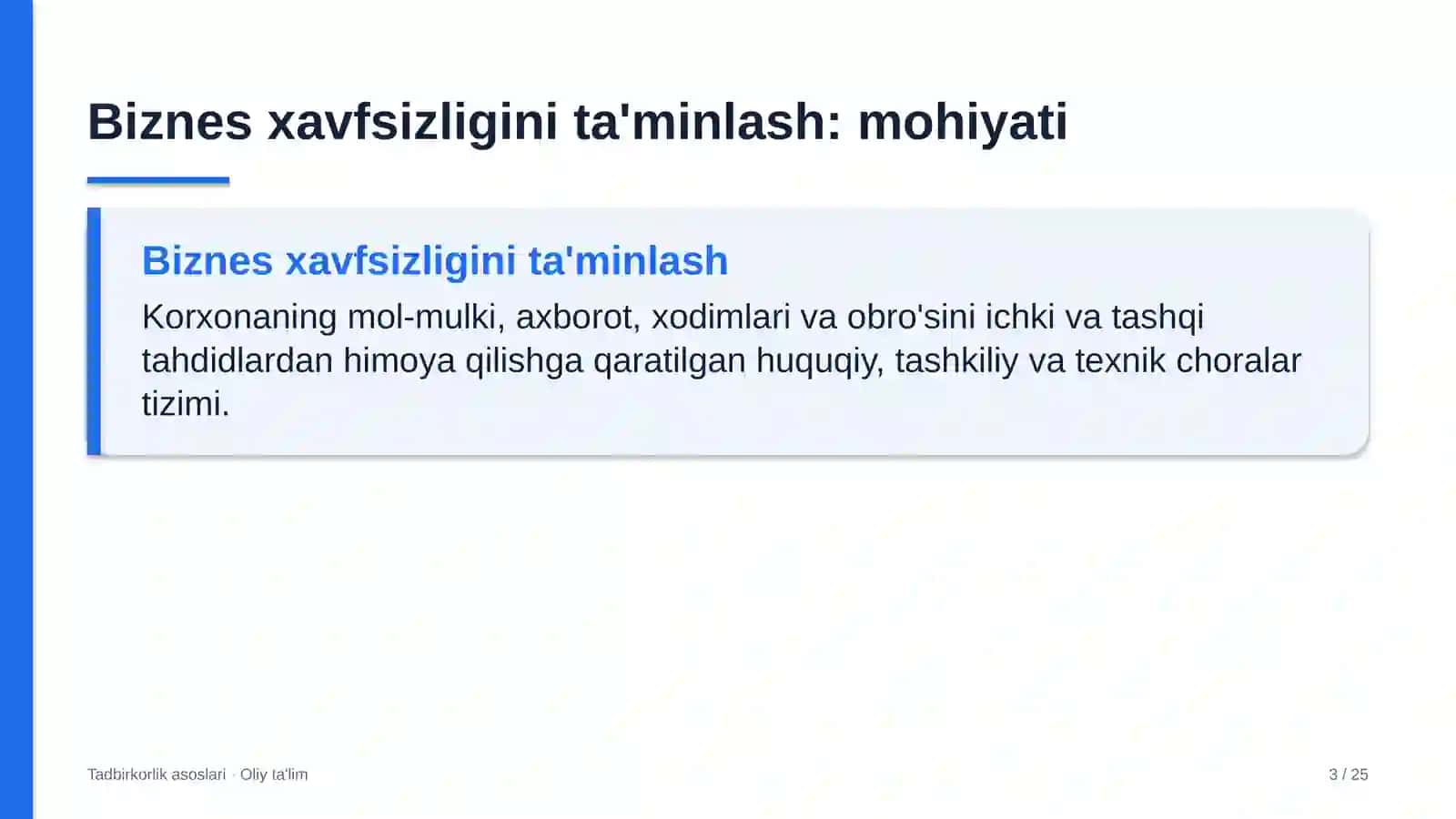 Biznes xavfsizligini ta'minlash: mohiyati

Biznes xavfsizligini ta'minlash

Korxonaning mol-mulki, axborot, xodimlari va obro'sini ichki va tashqi tahdidlardan himoya qilishga qaratilgan huquqiy, tashkiliy va texnik choralar tizimi.

Tadbirkorlik asoslari · Oliy ta'lim

3 / 25